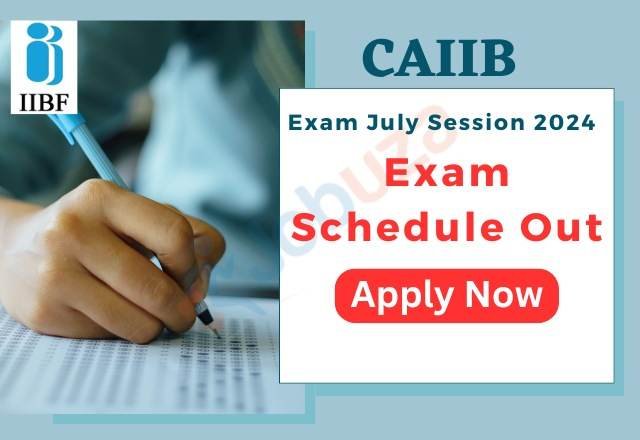 IIBF

CAIIB

Exam July Session 2024

Exam Schedule Out

Apply Now